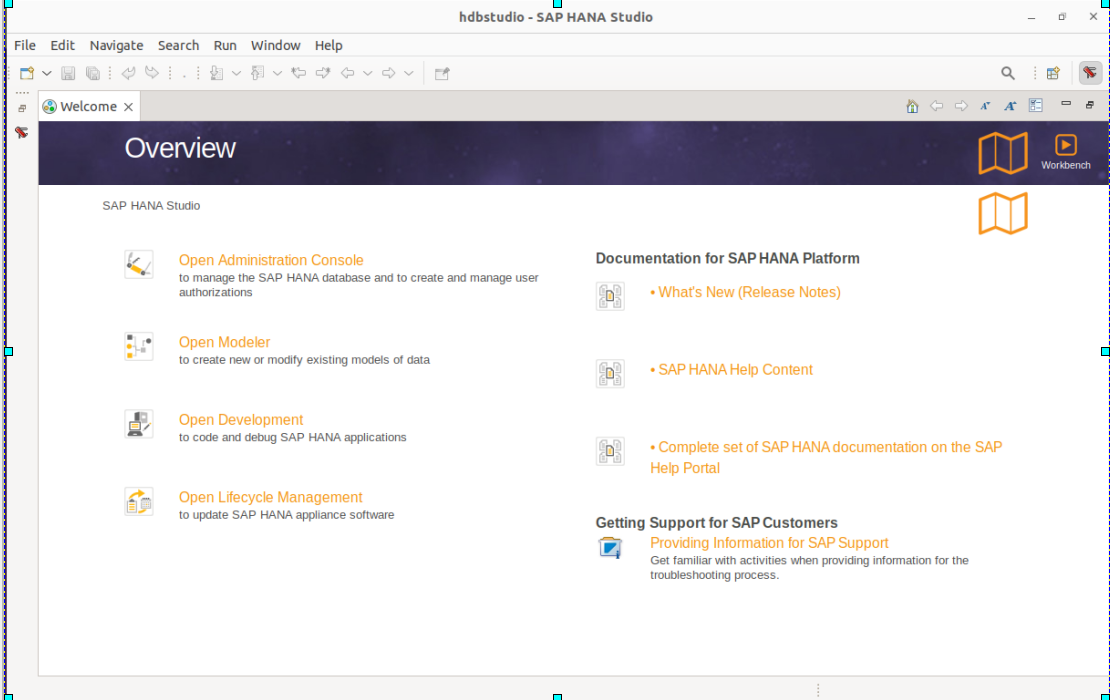 hdbstudio - SAP HANA Studio

File Edit Navigate Search Run Window Help

Welcome

Overview

Workbench

SAP HANA Studio

Open Administration Console
to manage the SAP HANA database and to create and manage user authorizations

Open Modeler
to create new or modify existing models of data

Open Development
to code and debug SAP HANA applications

Open Lifecycle Management
to update SAP HANA appliance software

Documentation for SAP HANA Platform

• What's New (Release Notes)

• SAP HANA Help Content

• Complete set of SAP HANA documentation on the SAP Help Portal

Getting Support for SAP Customers

Providing Information for SAP Support
Get familiar with activities when providing information for the troubleshooting process.